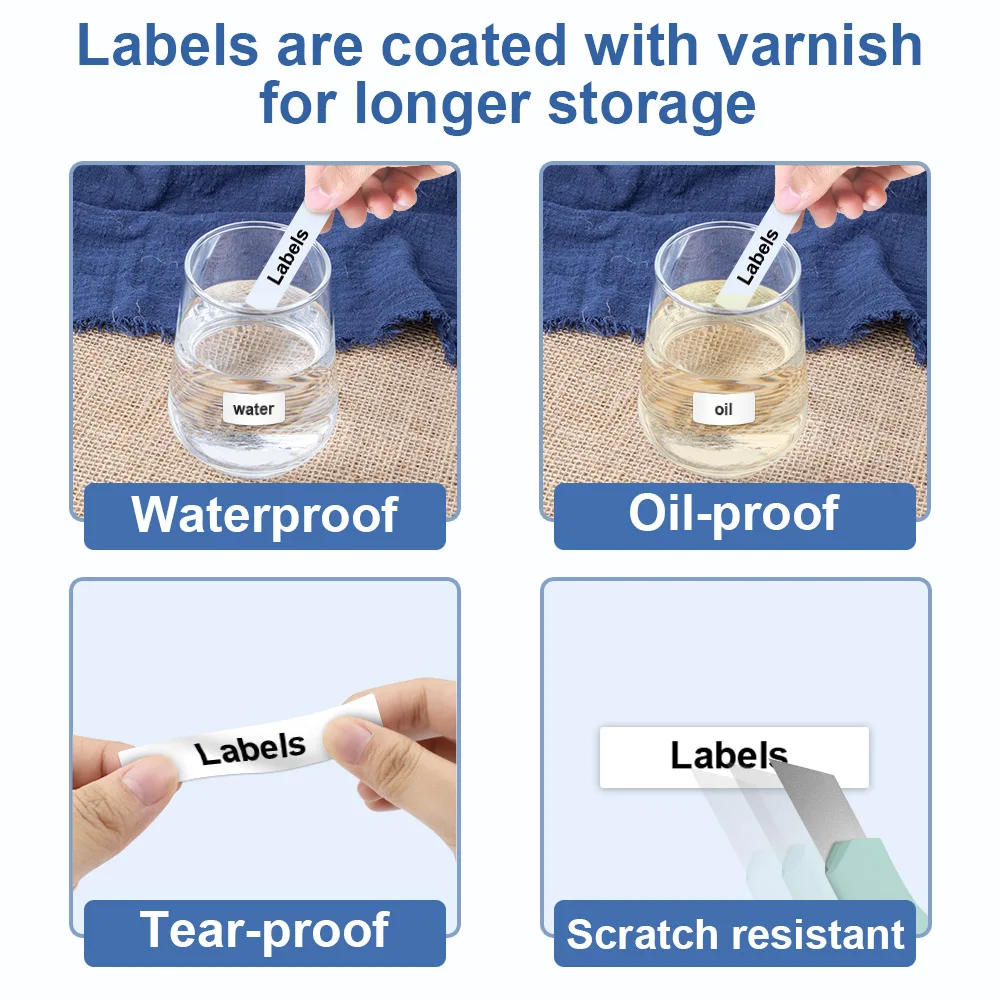 Labels are coated with varnish for longer storage

Labels

water

Waterproof

Labels

oil

Oil-proof

Labels

Tear-proof

Labels

Scratch resistant